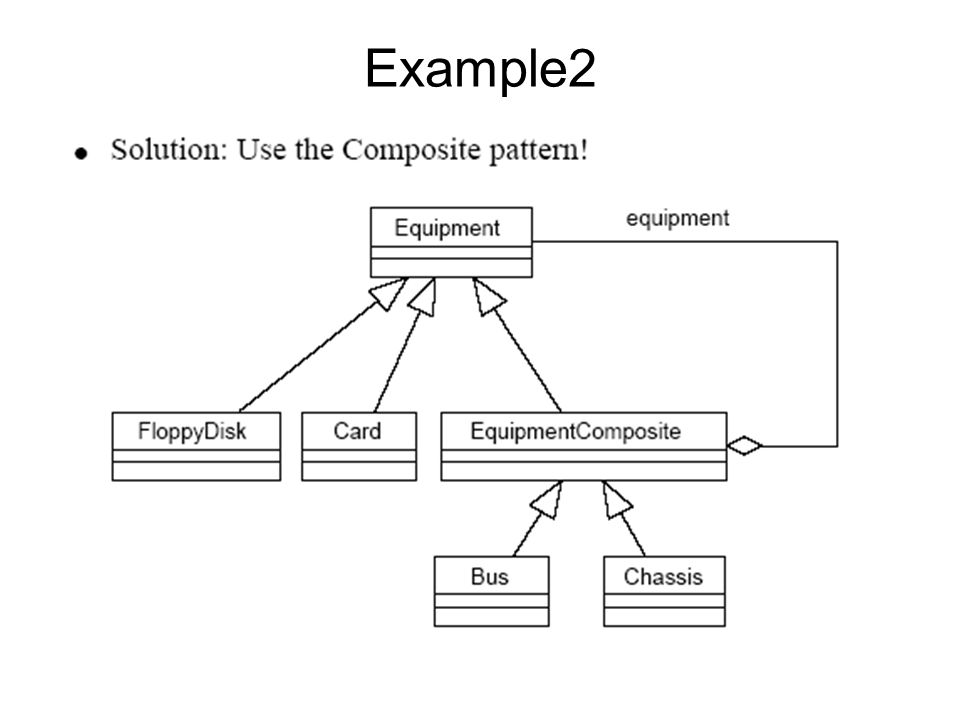 Example2

• Solution: Use the Composite pattern!

Equipment

equipment

FloppyDisk

Card

EquipmentComposite

Bus

Chassis